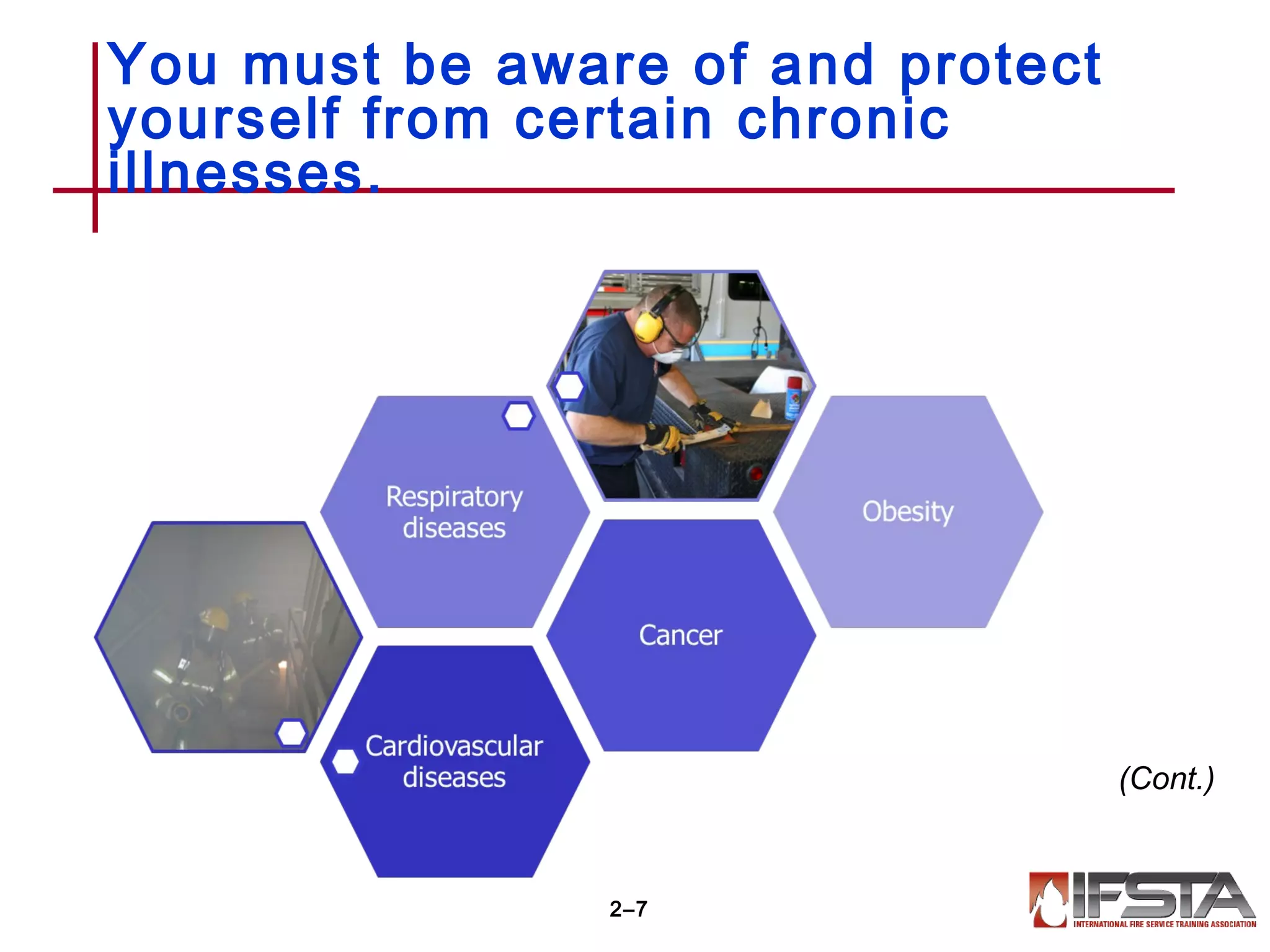 You must be aware of and protect yourself from certain chronic illnesses.

Respiratory diseases

Obesity

Cancer

Cardiovascular diseases

(Cont.)

2–7

IFSTA
INTERNATIONAL FIRE SERVICE TRAINING ASSOCIATION